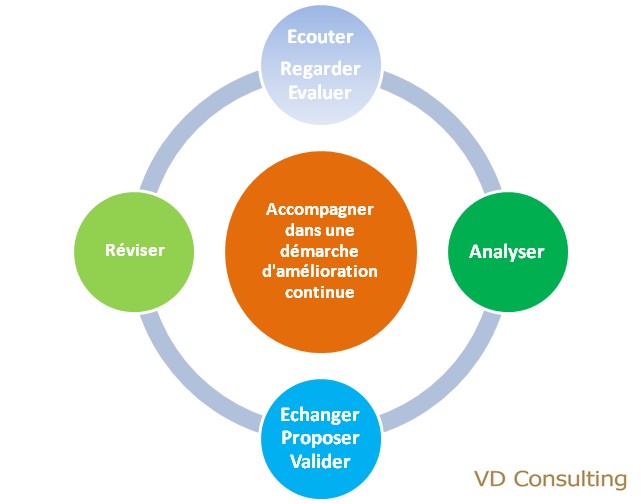 Ecouter
Regarder
Evaluer

Réviser

Accompagner dans une démarche d'amélioration continue

Analyser

Echanger
Proposer
Valider

VD Consulting